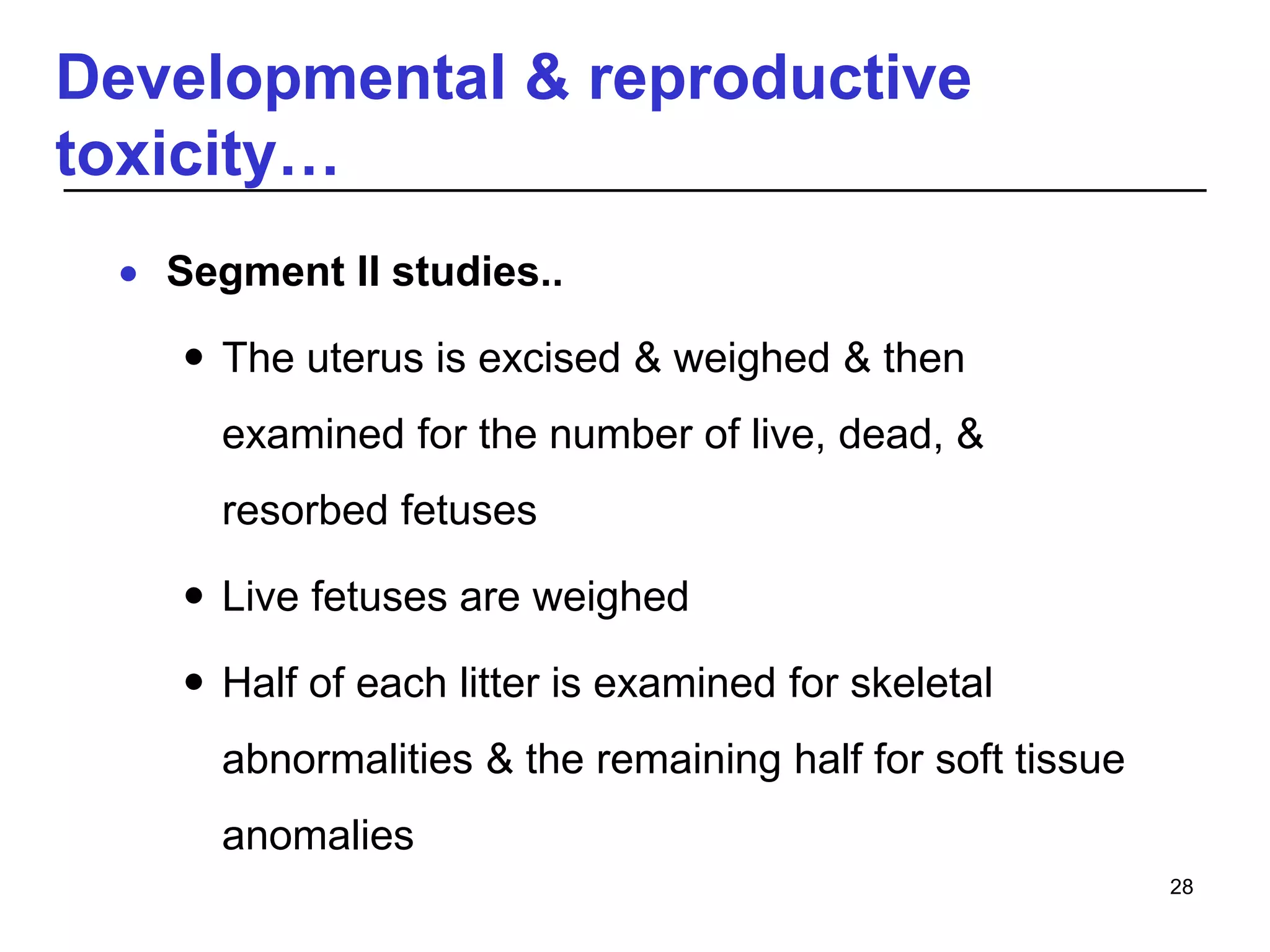 Developmental & reproductive toxicity…

• Segment II studies..

• The uterus is excised & weighed & then examined for the number of live, dead, & resorbed fetuses

• Live fetuses are weighed

• Half of each litter is examined for skeletal abnormalities & the remaining half for soft tissue anomalies

28